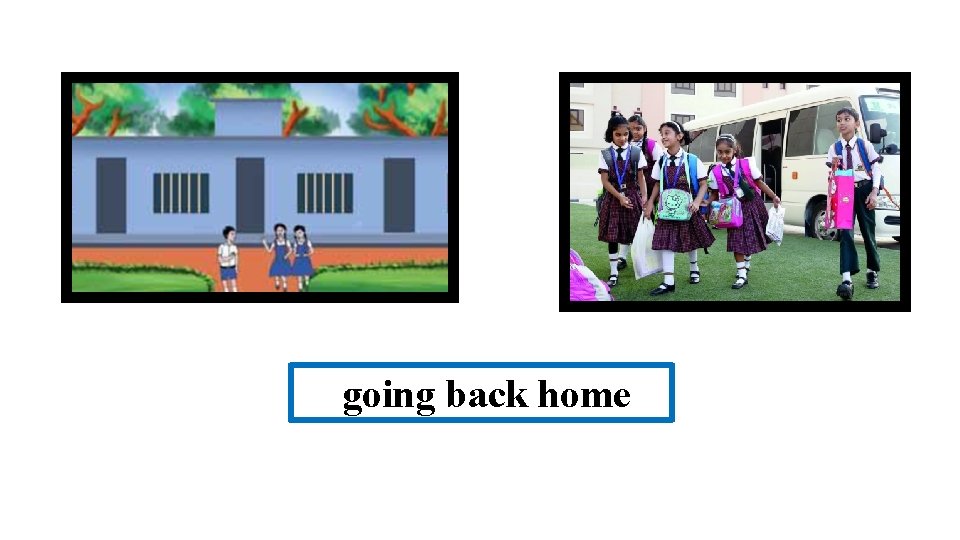 going back home